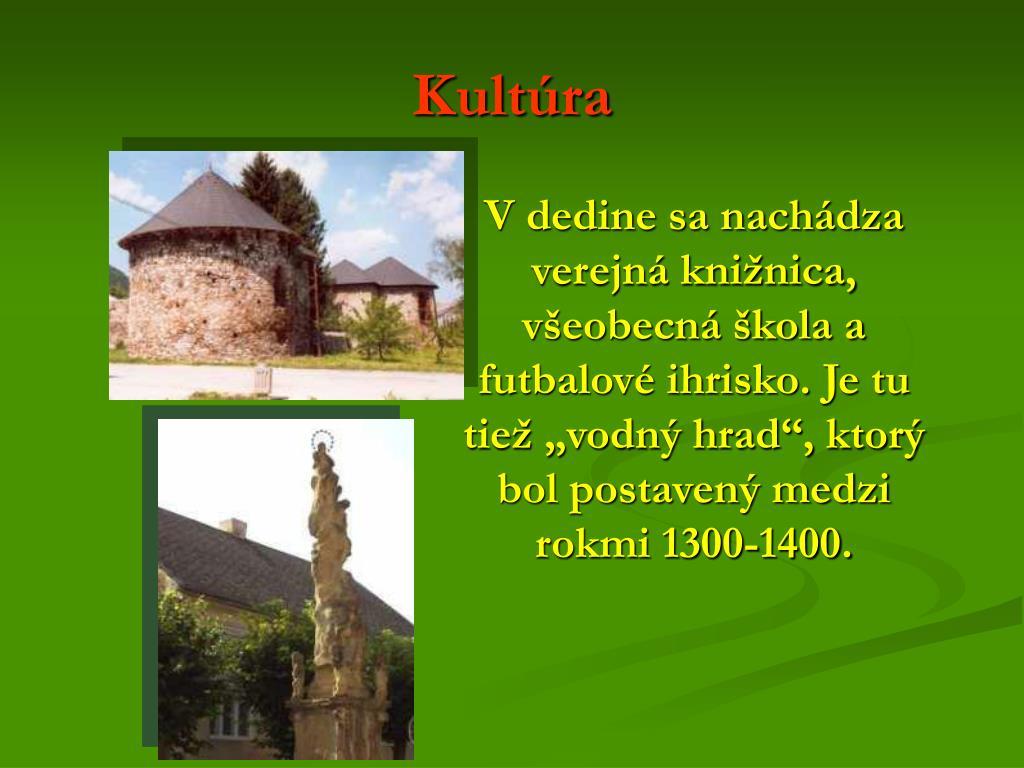 Kultúra

V dedine sa nachádza verejná knižnica, všeobecná škola a futbalové ihrisko. Je tu tiež „vodný hrad“, ktorý bol postavený medzi rokmi 1300-1400.